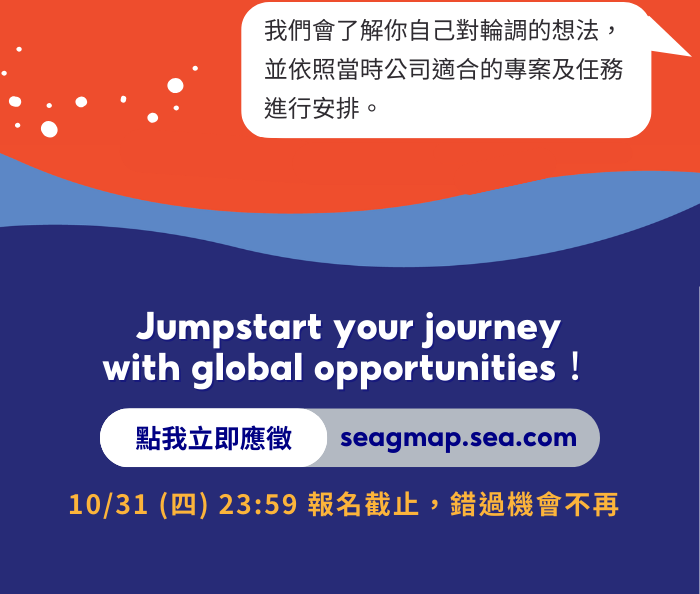 我們會了解你自己對輪調的想法，並依照當時公司適合的專案及任務進行安排。

Jumpstart your journey with global opportunities！

點我立即應徵

seagmap.sea.com

10/31 (四) 23:59 報名截止，錯過機會不再